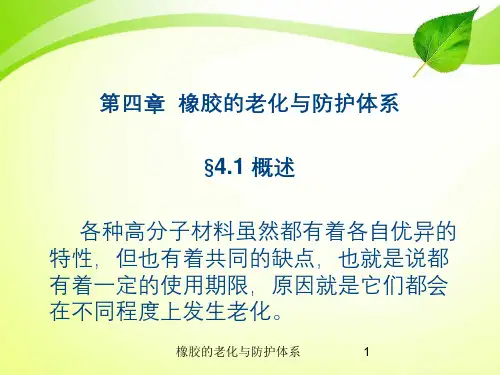 第四章 橡胶的老化与防护体系

§4.1 概述

各种高分子材料虽然都有着各自优异的特性，但也有着共同的缺点，也就是说都有着一定的使用期限，原因就是它们都会在不同程度上发生老化。

橡胶的老化与防护体系 1